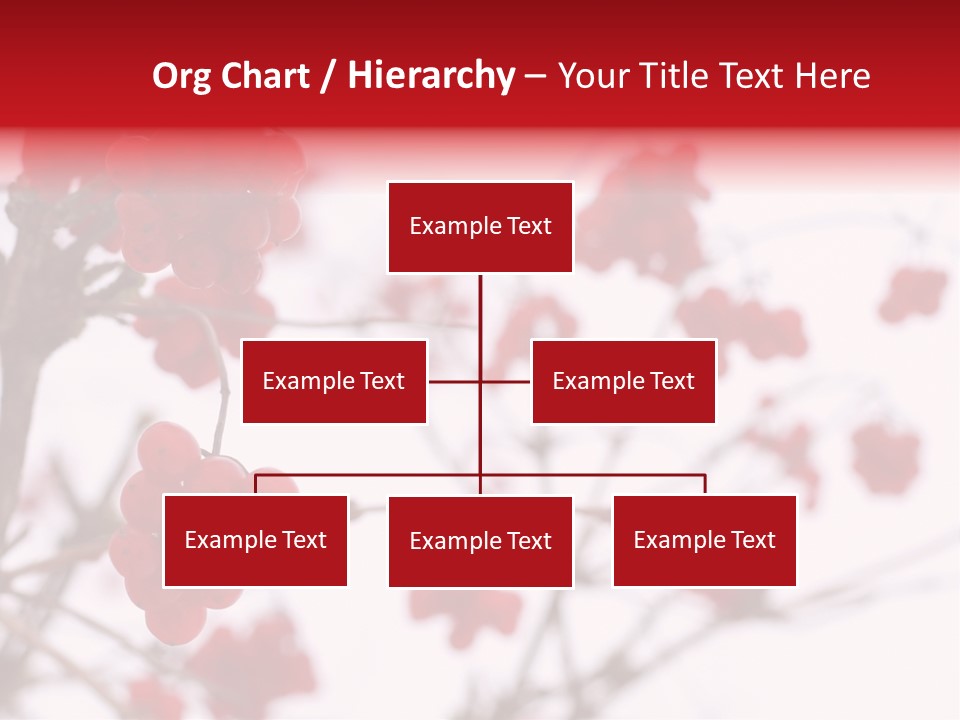 Org Chart / Hierarchy – Your Title Text Here

Example Text

Example Text

Example Text

Example Text

Example Text

Example Text